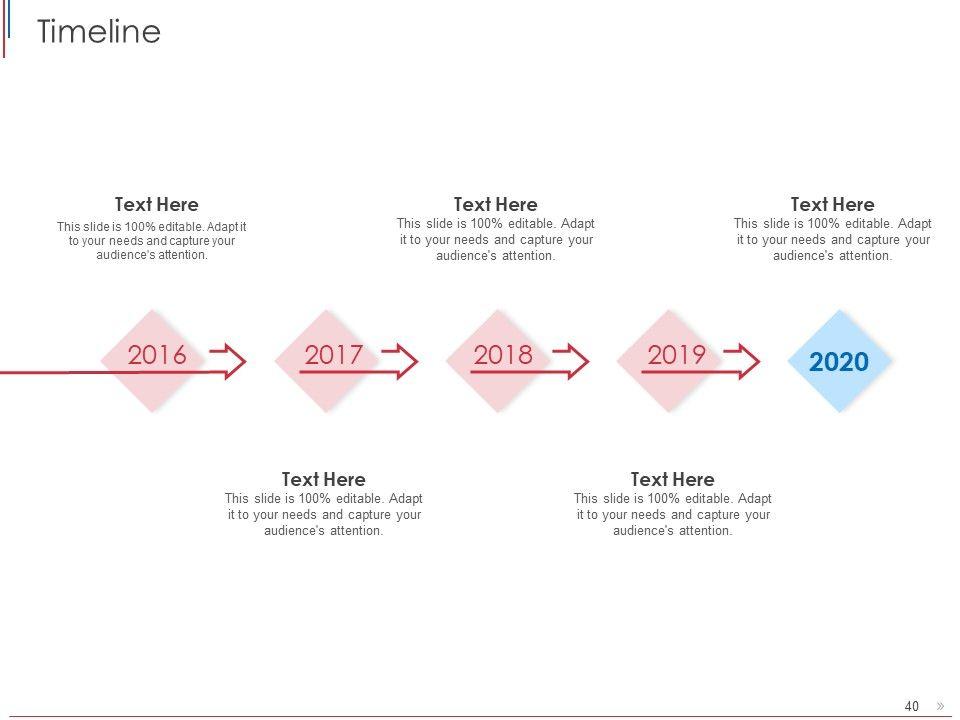 Timeline

Text Here
This slide is 100% editable. Adapt it to your needs and capture your audience's attention.

Text Here
This slide is 100% editable. Adapt it to your needs and capture your audience's attention.

Text Here
This slide is 100% editable. Adapt it to your needs and capture your audience's attention.

2016

2017

2018

2019

2020

Text Here
This slide is 100% editable. Adapt it to your needs and capture your audience's attention.

Text Here
This slide is 100% editable. Adapt it to your needs and capture your audience's attention.

40 »